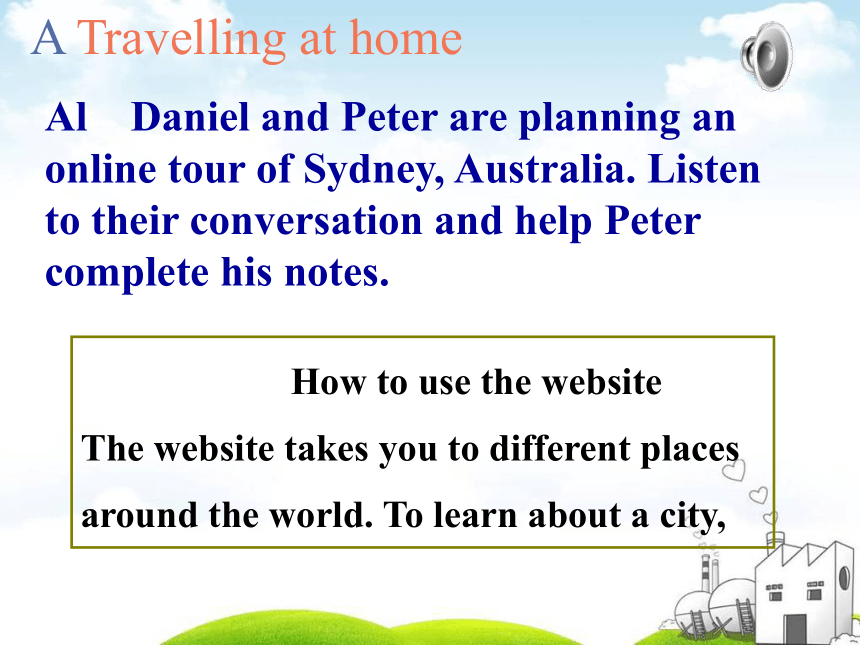 A Travelling at home

Al Daniel and Peter are planning an online tour of Sydney, Australia. Listen to their conversation and help Peter complete his notes.

How to use the website

The website takes you to different places around the world. To learn about a city,